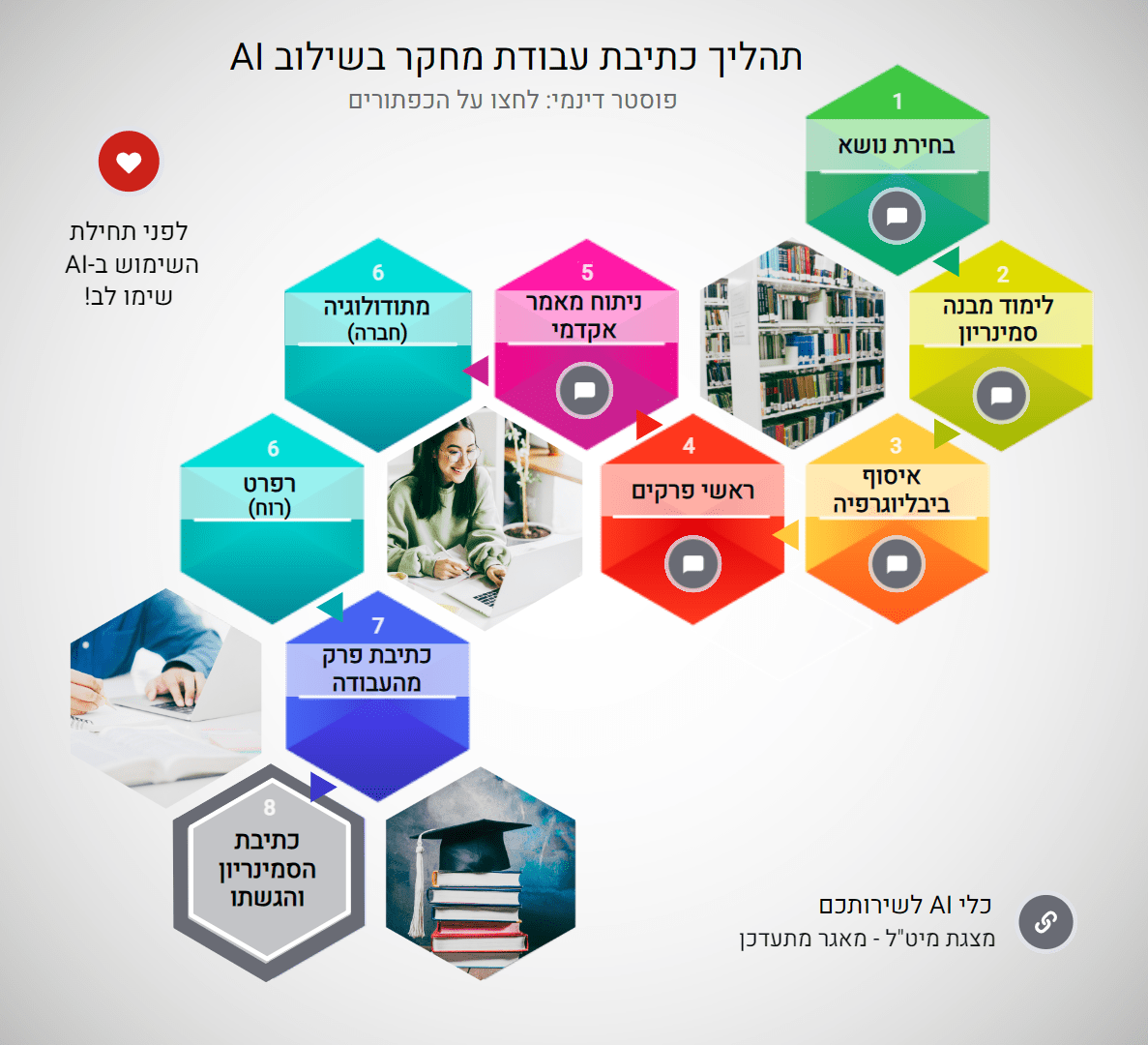 תהליך כתיבת עבודת מחקר בשילוב AI
פוסטר דינמי: לחצו על הכפתורים

לפני תחילת השימוש ב-AI שימו לב!

1
בחירת נושא

2
לימוד מבנה סמינריון

3
איסוף ביבליוגרפיה

4
ראשי פרקים

5
ניתוח מאמר אקדמי

6
מתודולוגיה (חברה)

6
רפרט (רוח)

7
כתיבת פרק מהעבודה

8
כתיבת הסמינריון והגשתו

כלי AI לשירותכם
מצגת מיט"ל - מאגר מתעדכן